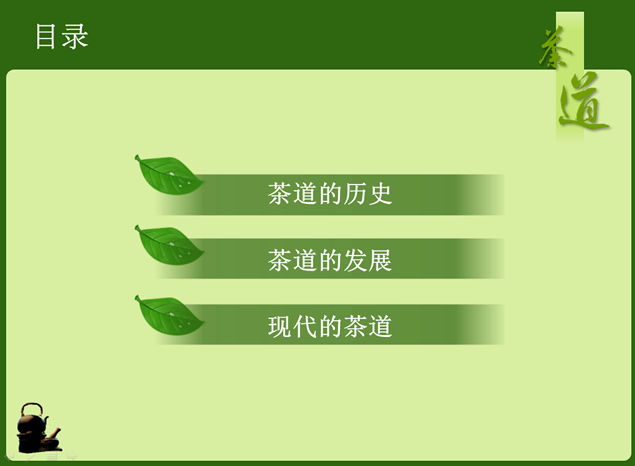 目录

茶道

茶道的历史

茶道的发展

现代的茶道